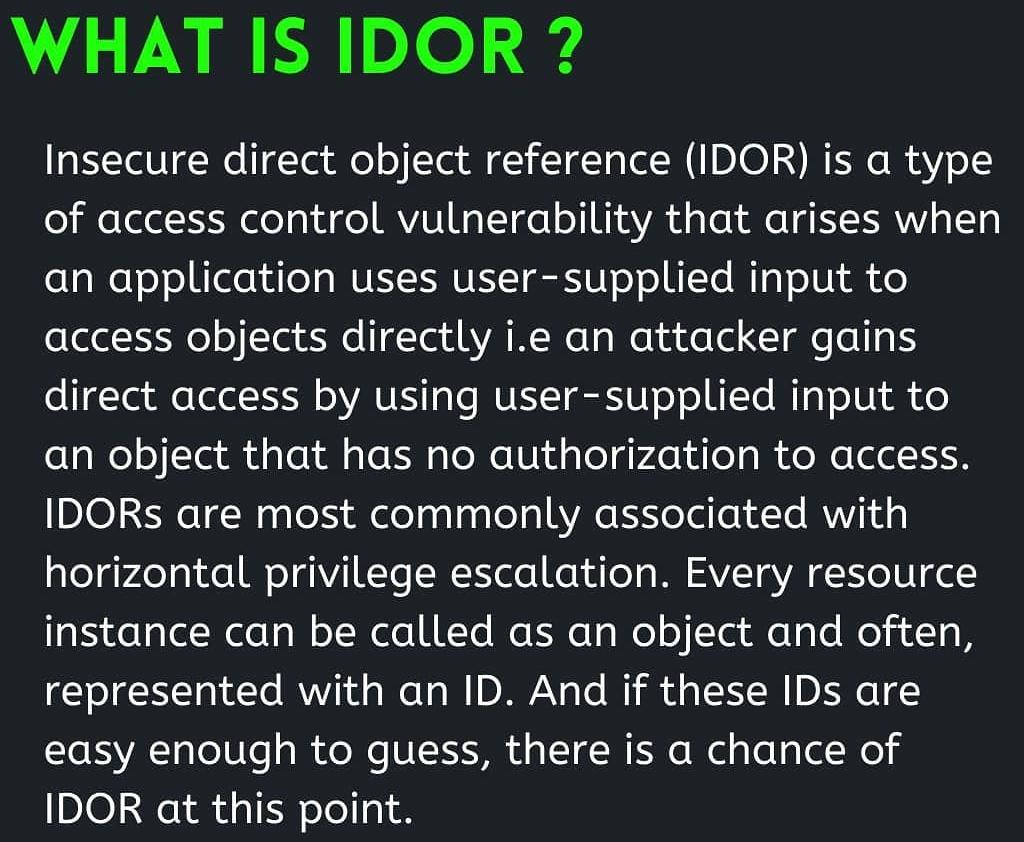 WHAT IS IDOR ?

Insecure direct object reference (IDOR) is a type of access control vulnerability that arises when an application uses user-supplied input to access objects directly i.e an attacker gains direct access by using user-supplied input to an object that has no authorization to access. IDORs are most commonly associated with horizontal privilege escalation. Every resource instance can be called as an object and often, represented with an ID. And if these IDs are easy enough to guess, there is a chance of IDOR at this point.